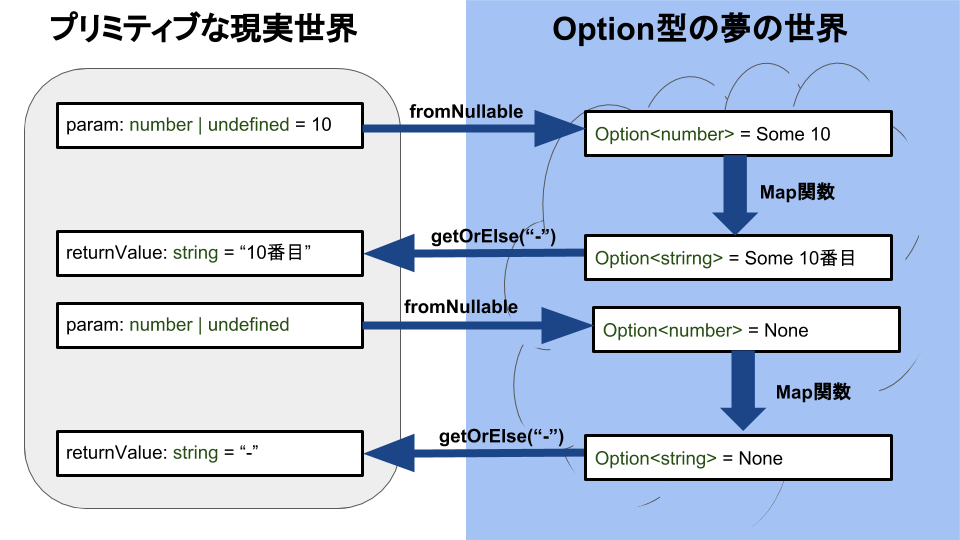 プリミティブな現実世界

Option型の夢の世界

param: number | undefined = 10

fromNullable

Option<number> = Some 10

Map関数

returnValue: string = “10番目”

getOrElse(“-”)

Option<strirng> = Some 10番目

param: number | undefined

fromNullable

Option<number> = None

Map関数

returnValue: string = “-”

getOrElse(“-”)

Option<string> = None